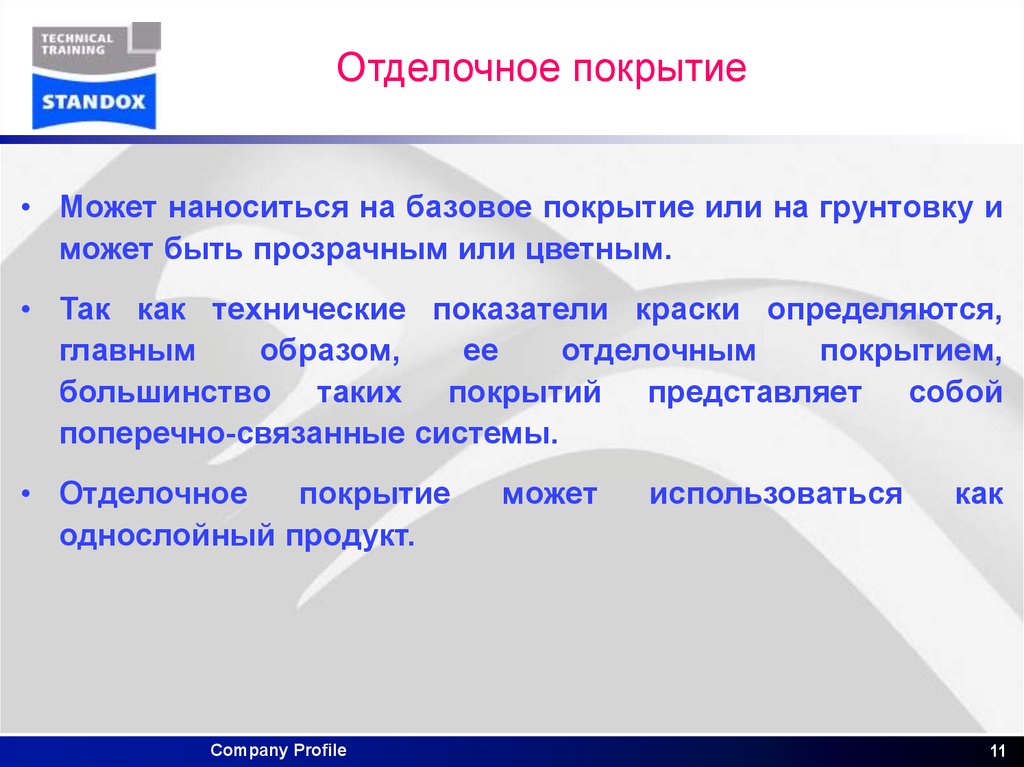 TECHNICAL TRAINING
STANDOX

Отделочное покрытие

• Может наноситься на базовое покрытие или на грунтовку и может быть прозрачным или цветным.

• Так как технические показатели краски определяются, главным образом, ее отделочным покрытием, большинство таких покрытий представляет собой поперечно-связанные системы.

• Отделочное покрытие может использоваться как однослойный продукт.

Company Profile

11